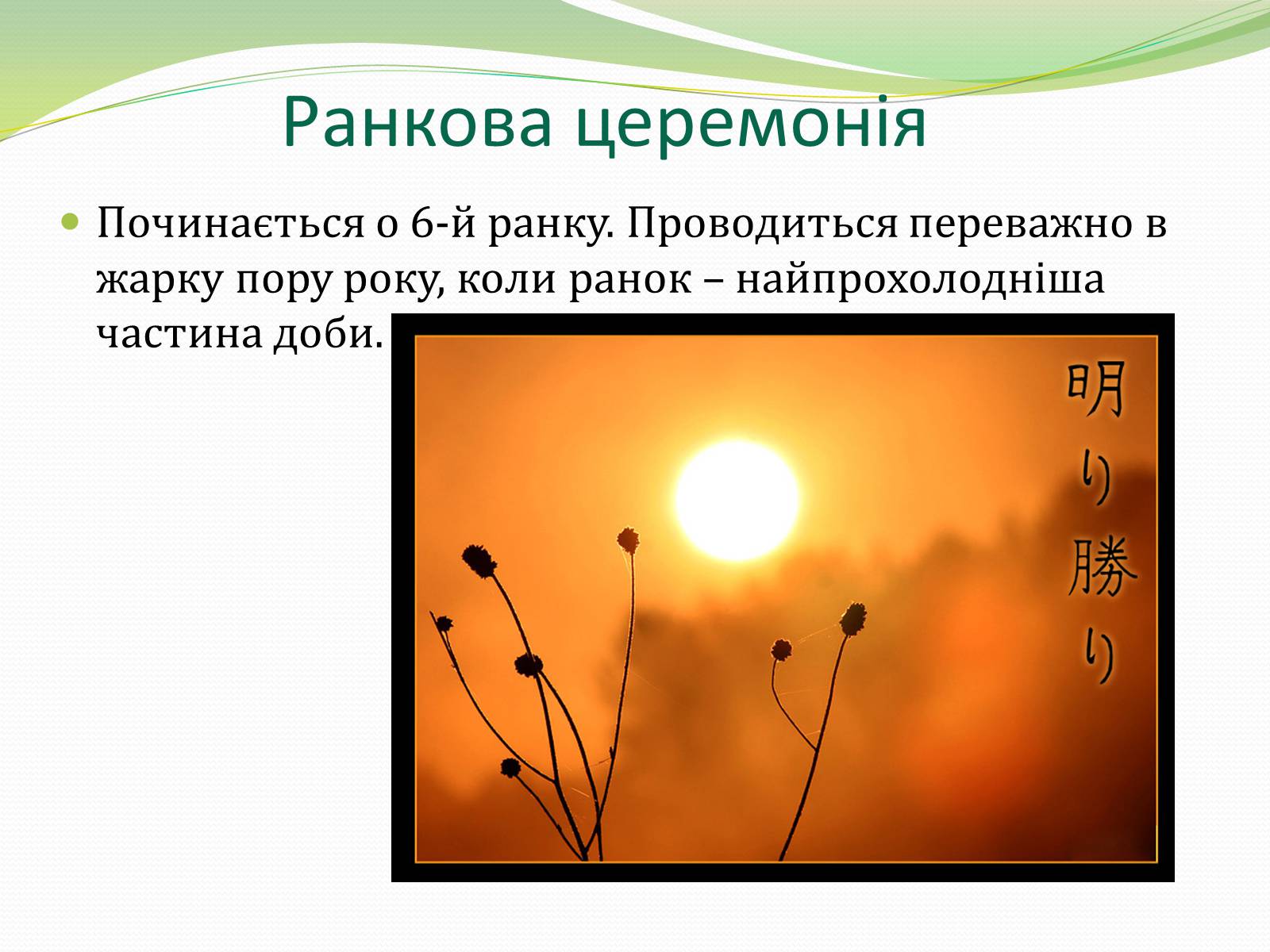 Ранкова церемонія

Починається о 6-й ранку. Проводиться переважно в жарку пору року, коли ранок – найпрохолодніша частина доби.

明り勝り